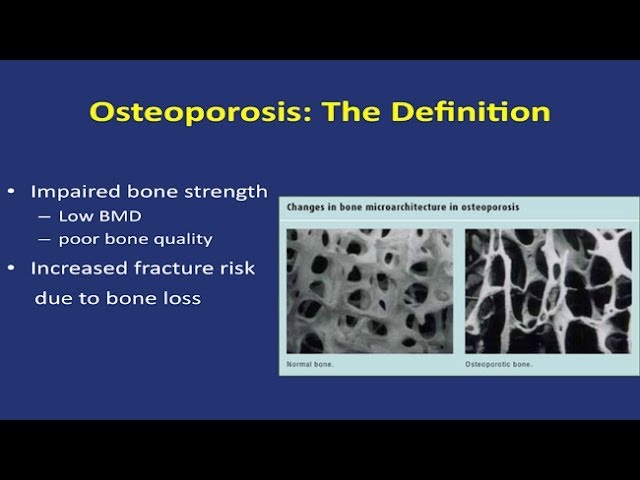 Osteoporosis: The Definition

• Impaired bone strength
– Low BMD
– poor bone quality
• Increased fracture risk due to bone loss

Changes in bone microarchitecture in osteoporosis

Normal bone.

Osteoporotic bone.